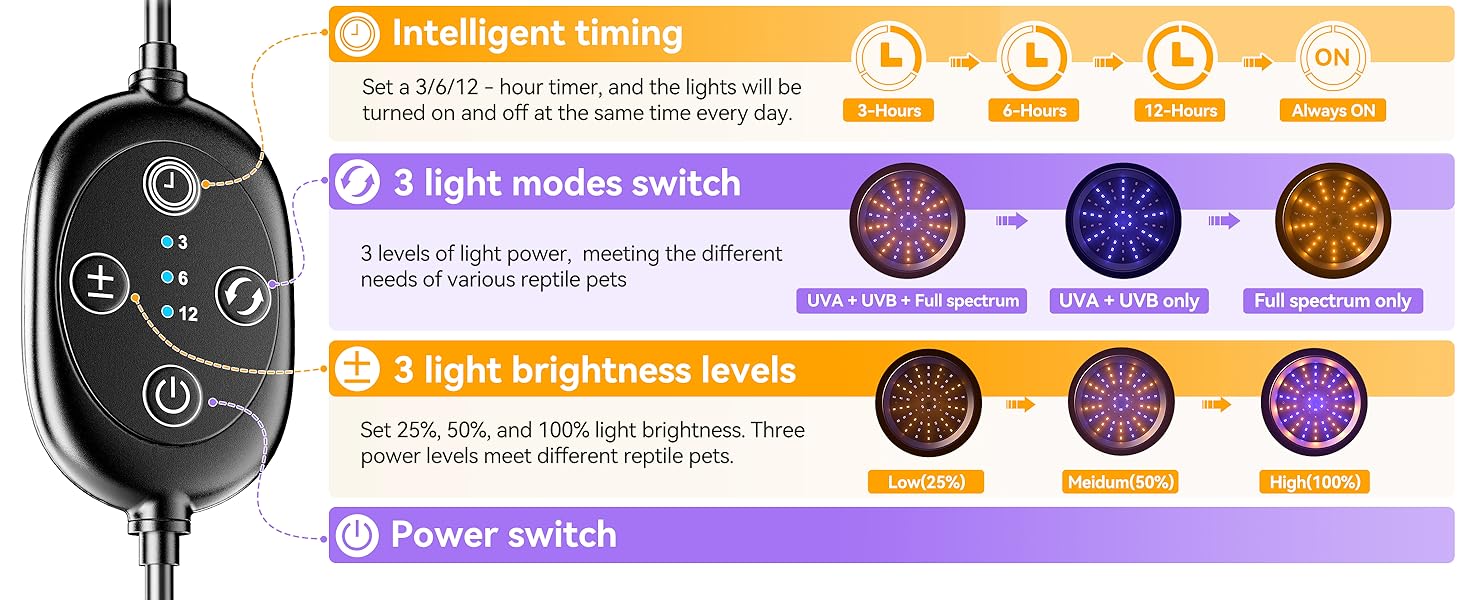 3
6
12

Intelligent timing

Set a 3/6/12 - hour timer, and the lights will be turned on and off at the same time every day.

3-Hours
6-Hours
12-Hours
ON
Always ON

3 light modes switch

3 levels of light power, meeting the different needs of various reptile pets

UVA + UVB + Full spectrum
UVA + UVB only
Full spectrum only

3 light brightness levels

Set 25%, 50%, and 100% light brightness. Three power levels meet different reptile pets.

Low(25%)
Meidum(50%)
High(100%)

Power switch